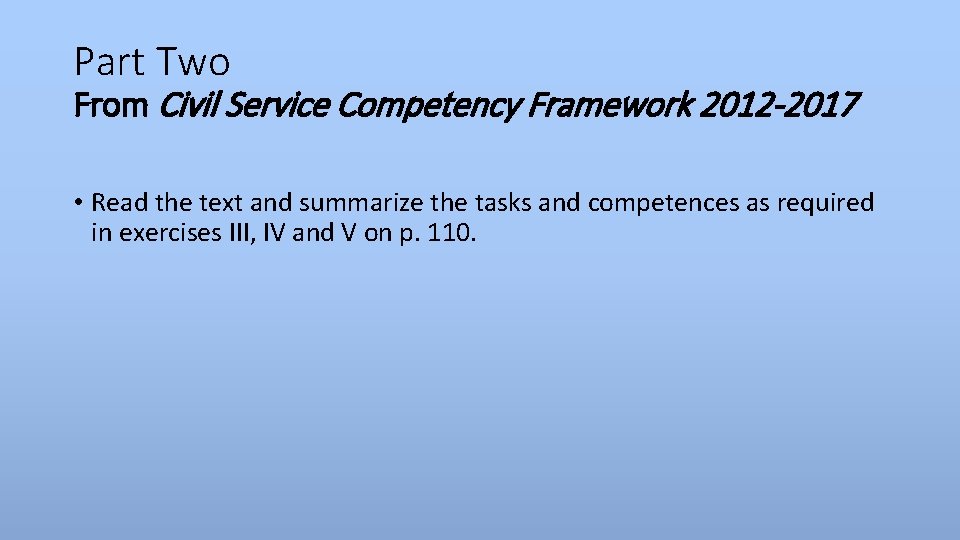 Part Two
From Civil Service Competency Framework 2012-2017

• Read the text and summarize the tasks and competences as required in exercises III, IV and V on p. 110.